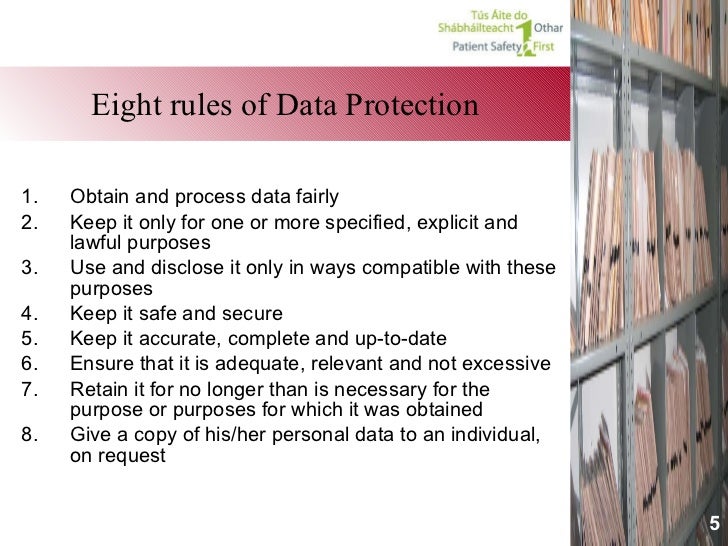 Tús Áite do Shábháilteacht Othar
Patient Safety First

Eight rules of Data Protection

1. Obtain and process data fairly
2. Keep it only for one or more specified, explicit and lawful purposes
3. Use and disclose it only in ways compatible with these purposes
4. Keep it safe and secure
5. Keep it accurate, complete and up-to-date
6. Ensure that it is adequate, relevant and not excessive
7. Retain it for no longer than is necessary for the purpose or purposes for which it was obtained
8. Give a copy of his/her personal data to an individual, on request

5